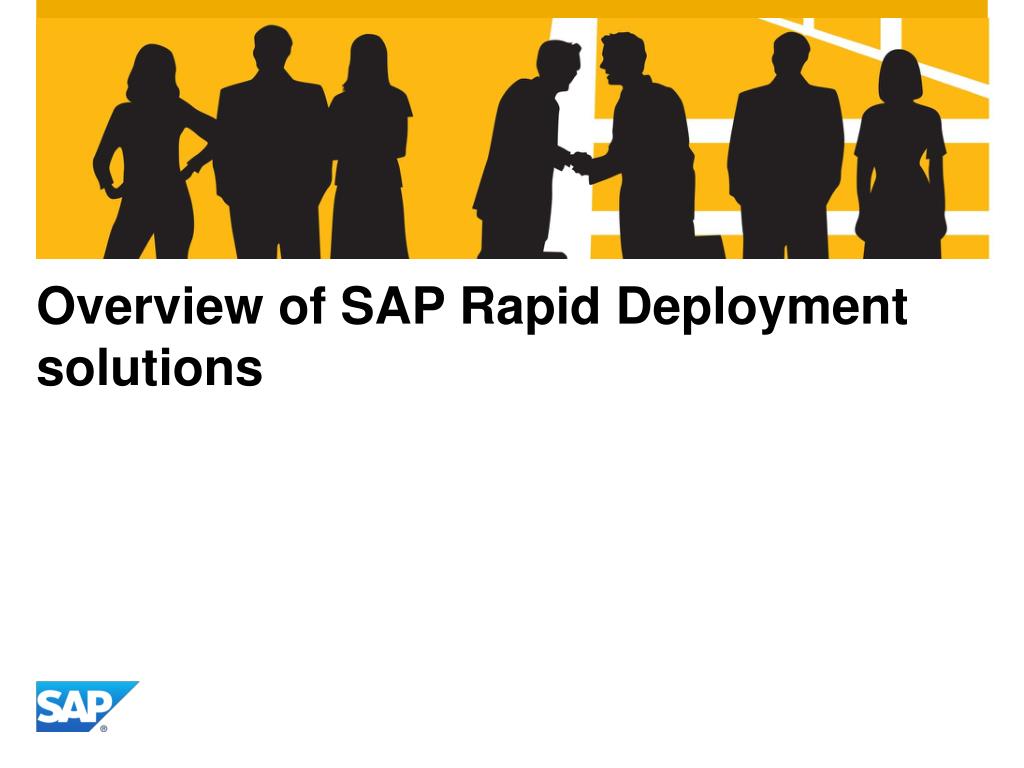 Overview of SAP Rapid Deployment solutions

SAP®